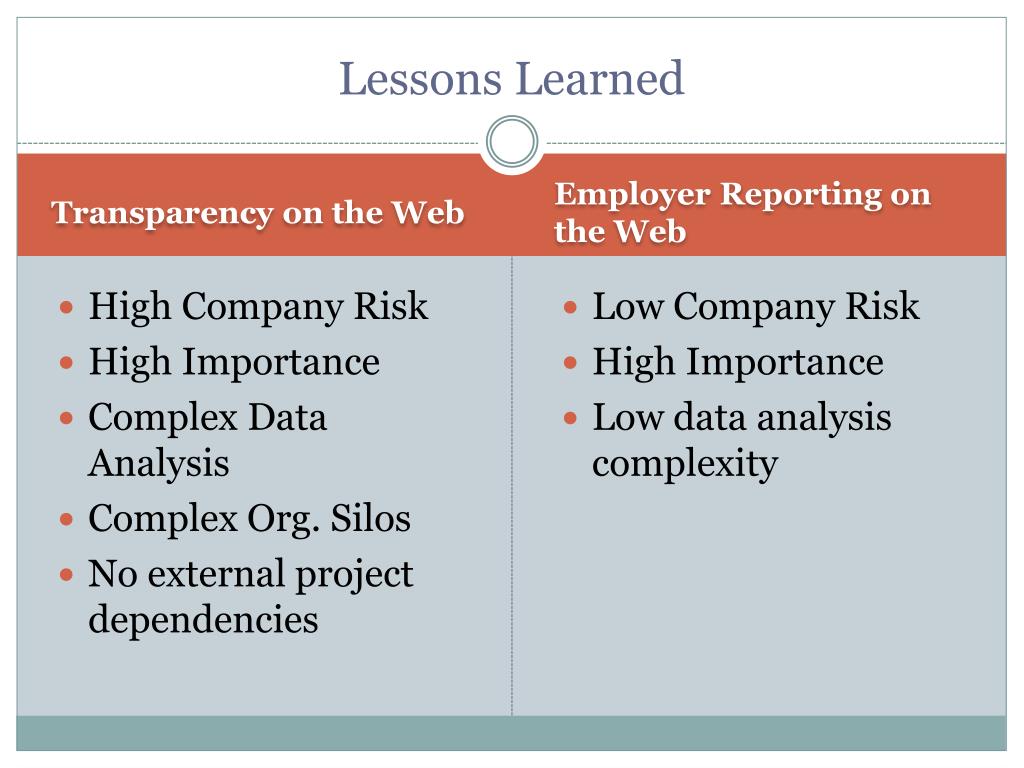 Lessons Learned

Transparency on the Web

- High Company Risk
- High Importance
- Complex Data Analysis
- Complex Org. Silos
- No external project dependencies

Employer Reporting on the Web

- Low Company Risk
- High Importance
- Low data analysis complexity